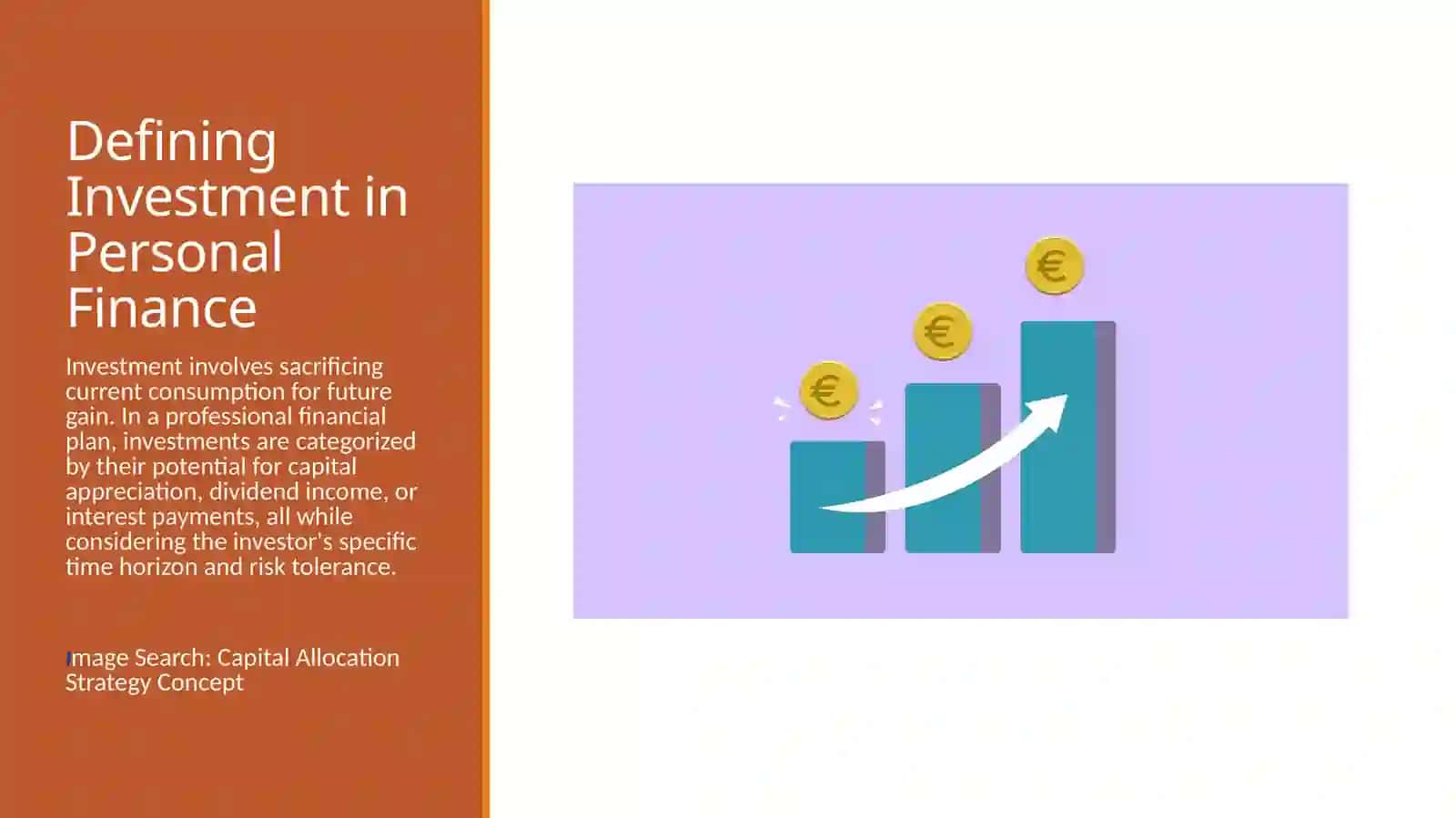 Defining Investment in Personal Finance

Investment involves sacrificing current consumption for future gain. In a professional financial plan, investments are categorized by their potential for capital appreciation, dividend income, or interest payments, all while considering the investor's specific time horizon and risk tolerance.

Image Search: Capital Allocation Strategy Concept

€

€

€